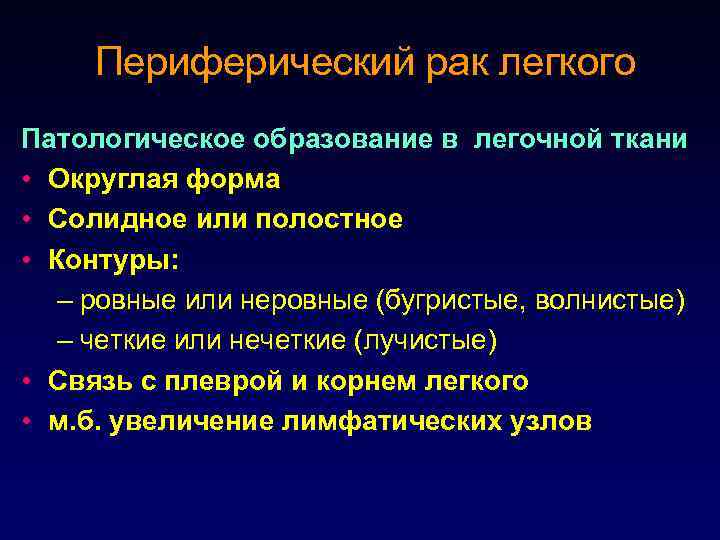 Периферический рак легкого

Патологическое образование в легочной ткани

• Округлая форма
• Солидное или полостное
• Контуры:
– ровные или неровные (бугристые, волнистые)
– четкие или нечеткие (лучистые)
• Связь с плеврой и корнем легкого
• м.б. увеличение лимфатических узлов